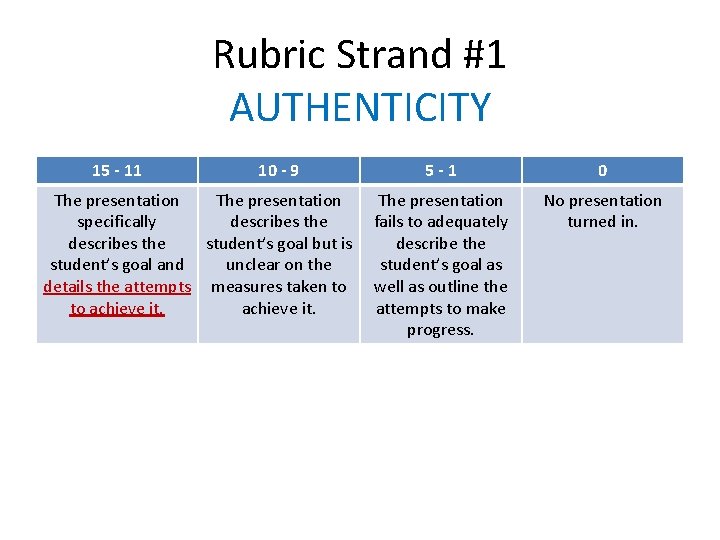 Rubric Strand #1
AUTHENTICITY

| 15 - 11 | 10 - 9 | 5 - 1 | 0 |
|---|---|---|---|
| The presentation specifically describes the student's goal and details the attempts to achieve it. | The presentation describes the student's goal but is unclear on the measures taken to achieve it. | The presentation fails to adequately describe the student's goal as well as outline the attempts to make progress. | No presentation turned in. |